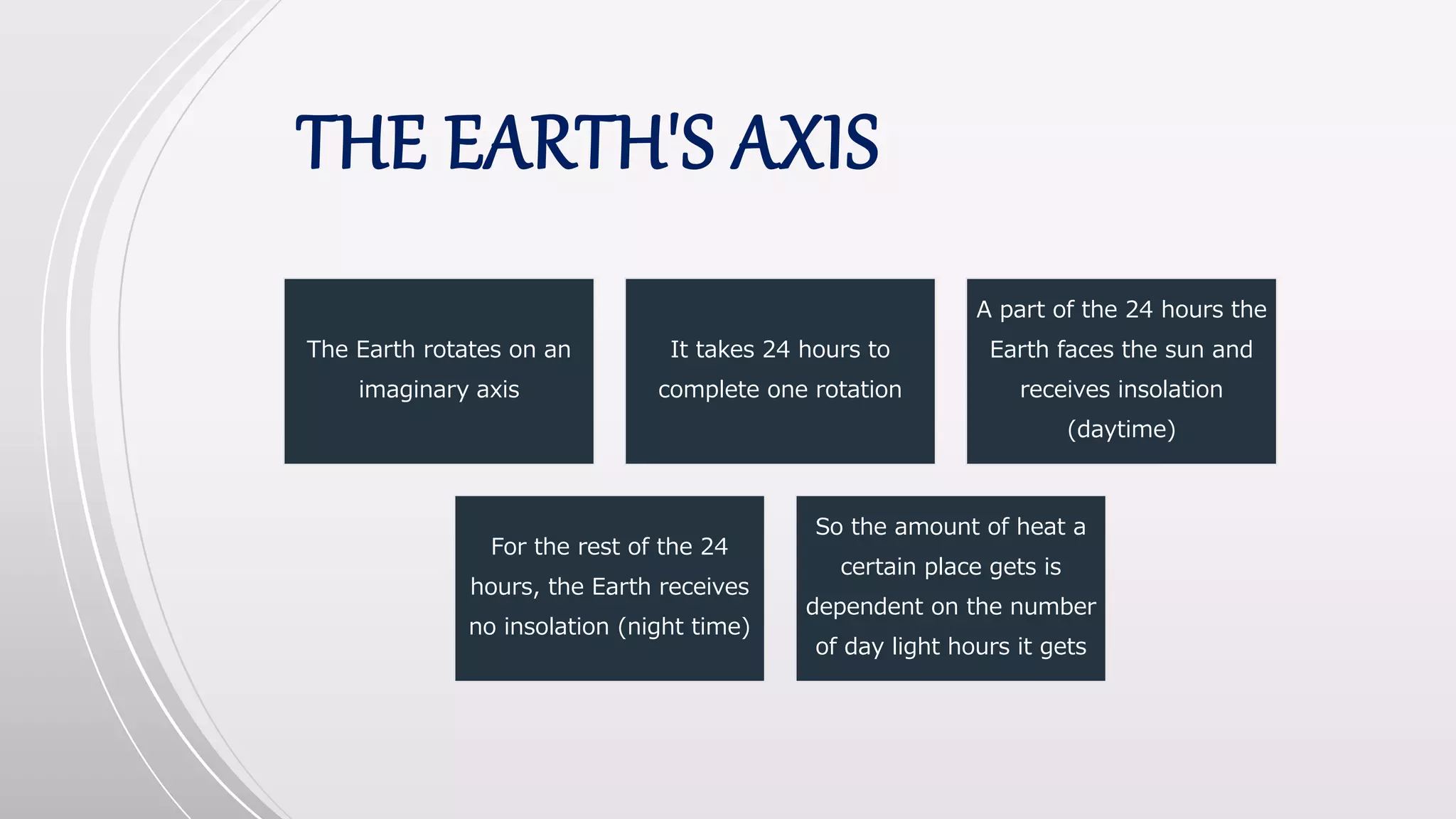 THE EARTH'S AXIS

The Earth rotates on an imaginary axis

It takes 24 hours to complete one rotation

A part of the 24 hours the Earth faces the sun and receives insolation (daytime)

For the rest of the 24 hours, the Earth receives no insolation (night time)

So the amount of heat a certain place gets is dependent on the number of day light hours it gets